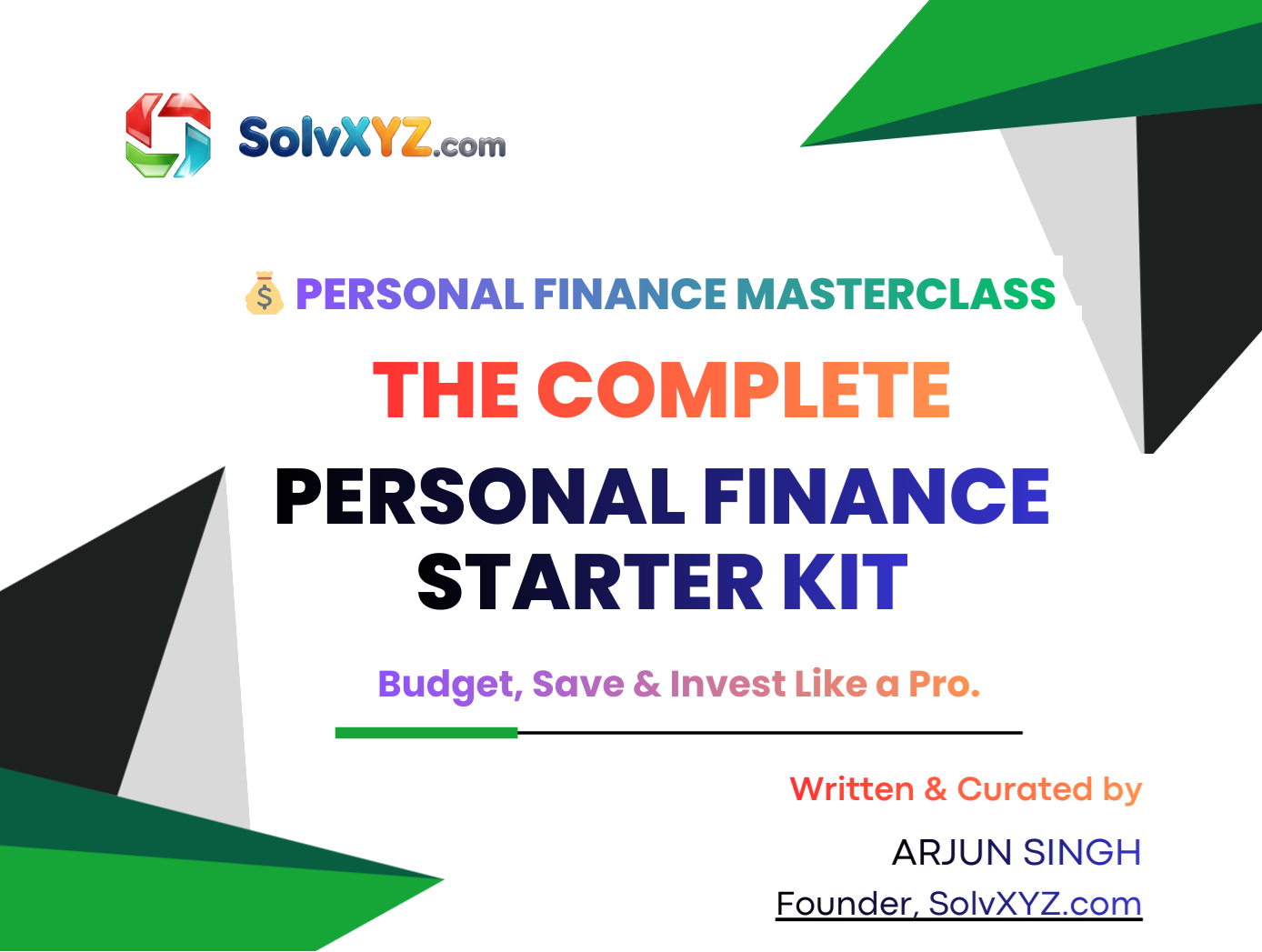 SolvXYZ.com

💰 PERSONAL FINANCE MASTERCLASS

THE COMPLETE

PERSONAL FINANCE STARTER KIT

Budget, Save & Invest Like a Pro.

Written & Curated by

ARJUN SINGH

Founder, SolvXYZ.com